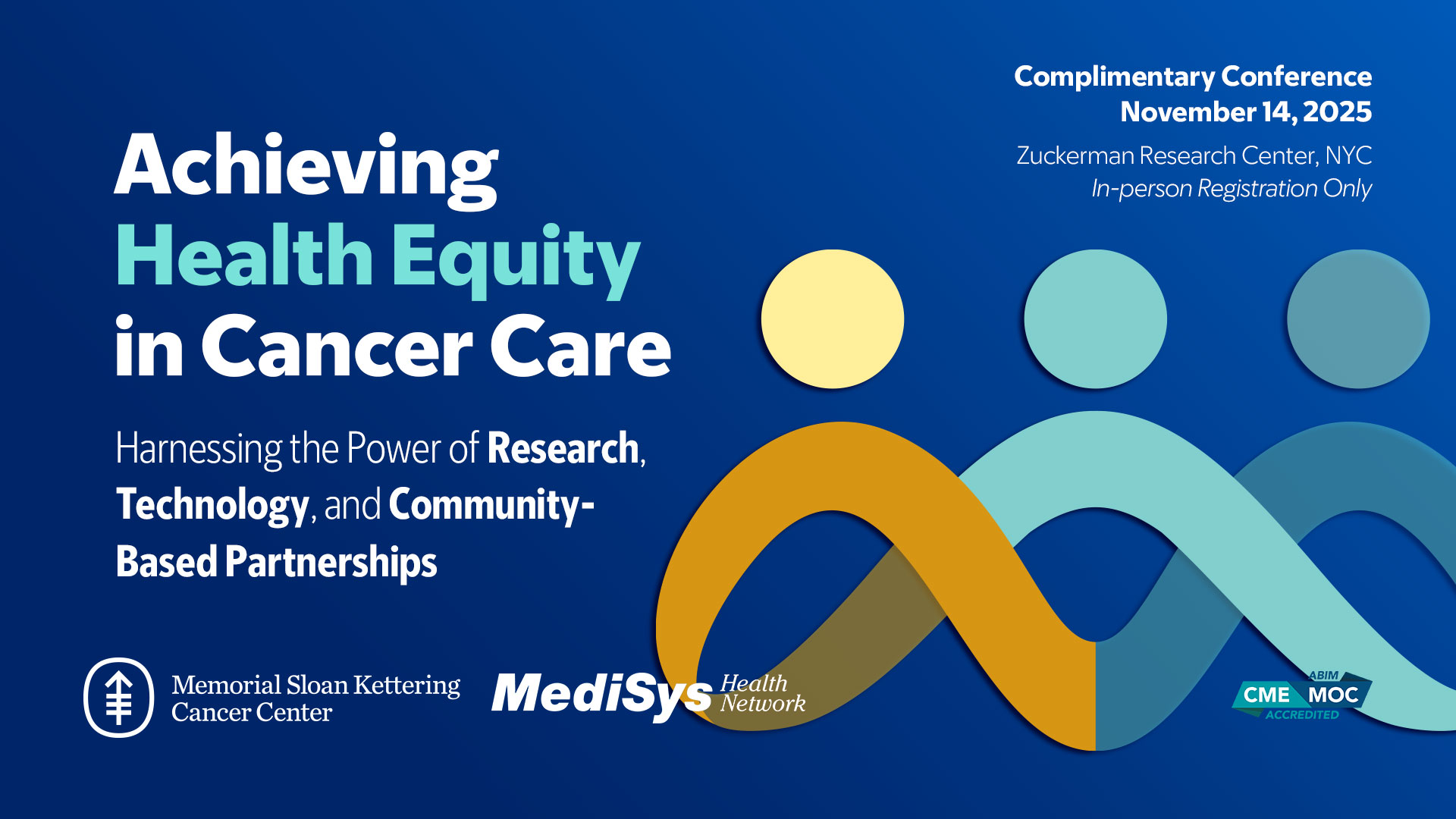 Complimentary Conference
November 14, 2025
Zuckerman Research Center, NYC
In-person Registration Only

Achieving
Health Equity
in Cancer Care

Harnessing the Power of Research, Technology, and Community-Based Partnerships

Memorial Sloan Kettering Cancer Center

MediSys Health Network

ABIM
CME MOC
ACCREDITED